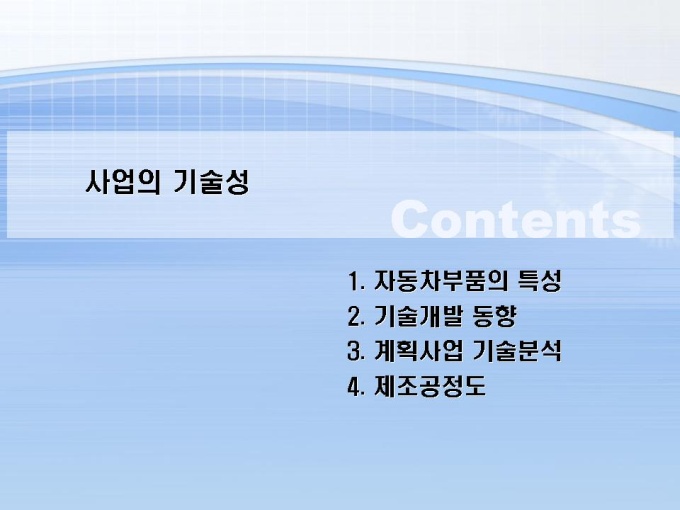 사업의 기술성

Contents

1. 자동차부품의 특성
2. 기술개발 동향
3. 계획사업 기술분석
4. 제조공정도